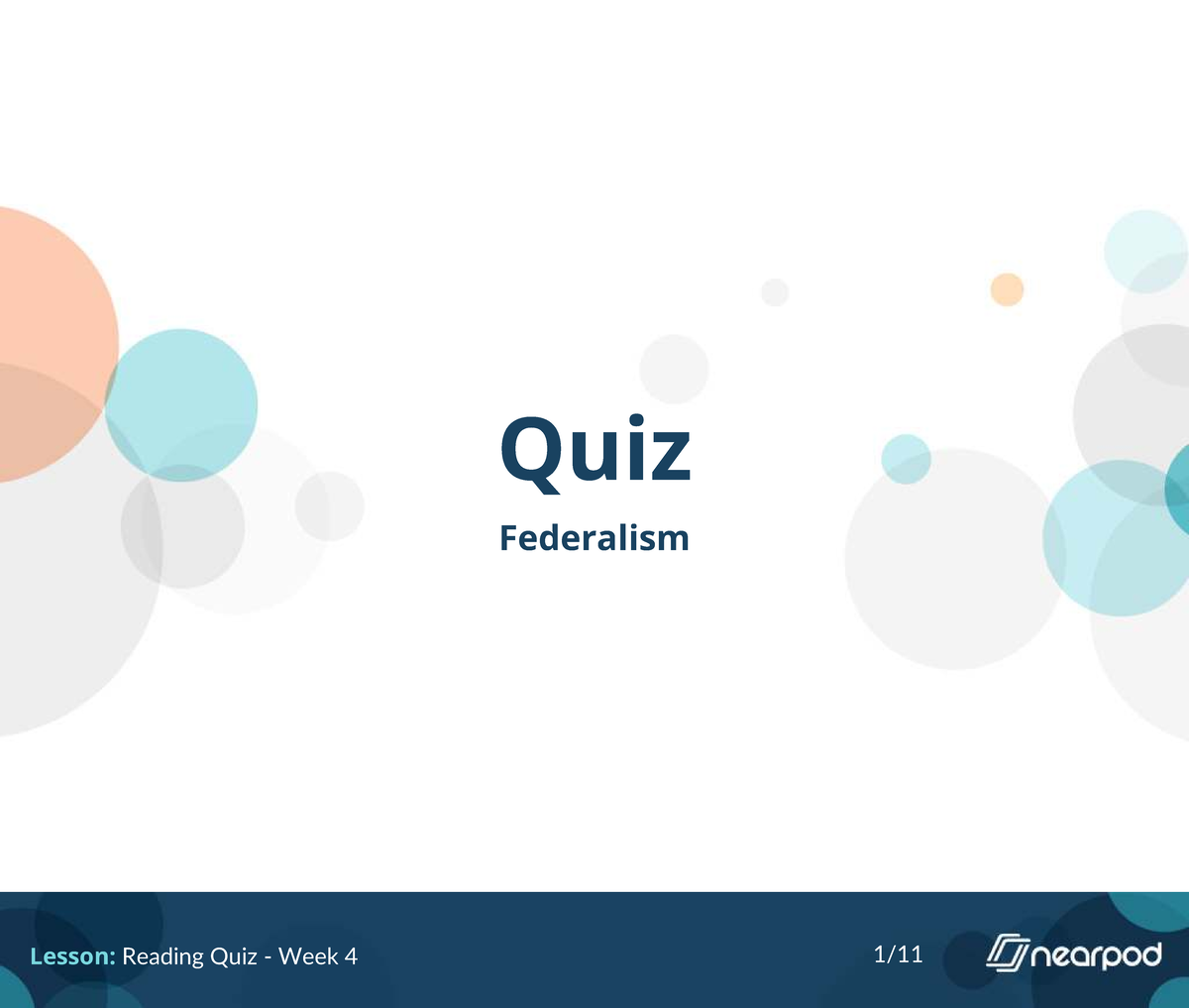 Quiz

Federalism

Lesson: Reading Quiz - Week 4

1/11

nearpod